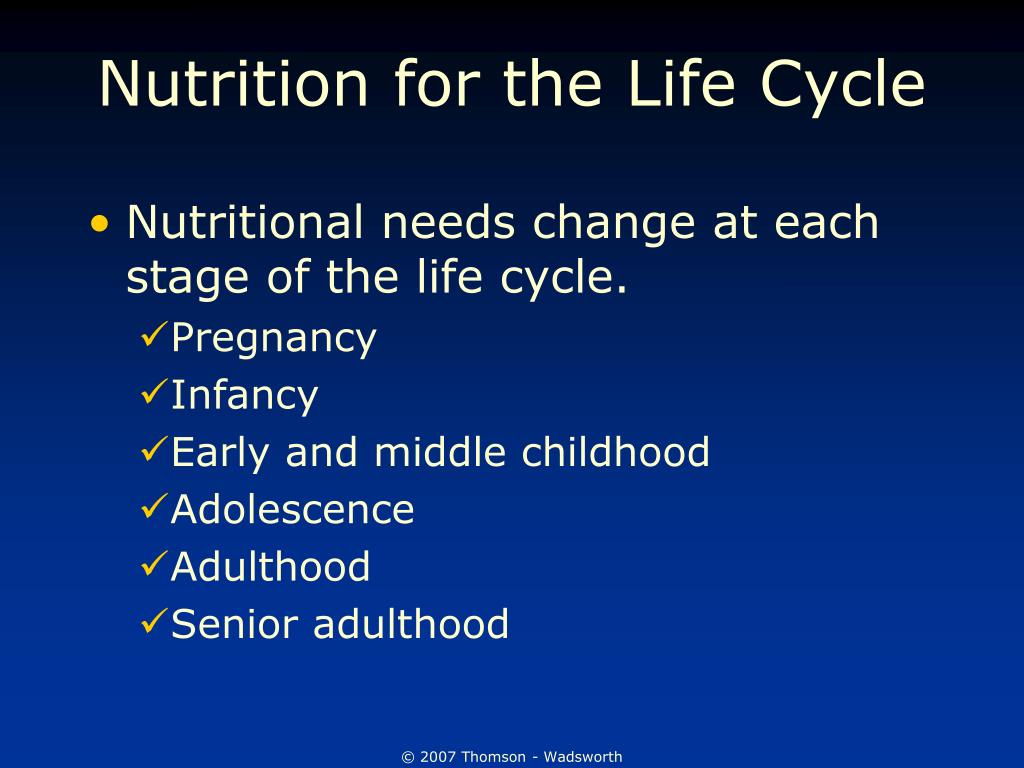 Nutrition for the Life Cycle

• Nutritional needs change at each stage of the life cycle.
✓Pregnancy
✓Infancy
✓Early and middle childhood
✓Adolescence
✓Adulthood
✓Senior adulthood

© 2007 Thomson - Wadsworth